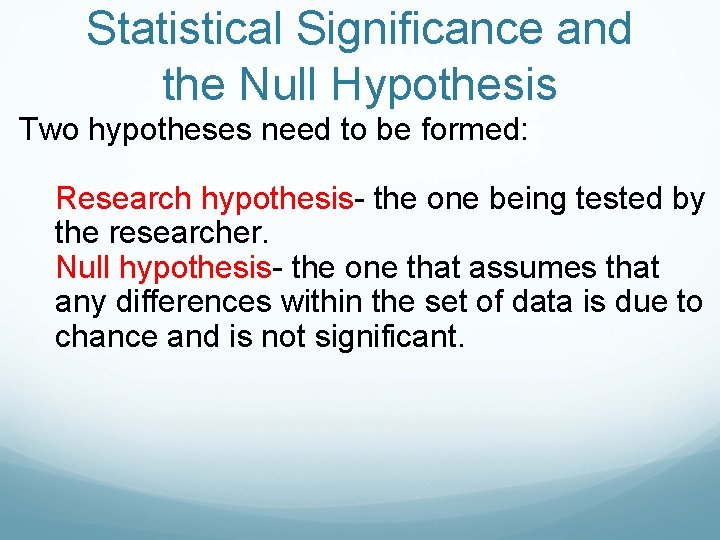 Statistical Significance and the Null Hypothesis

Two hypotheses need to be formed:

Research hypothesis- the one being tested by the researcher.

Null hypothesis- the one that assumes that any differences within the set of data is due to chance and is not significant.